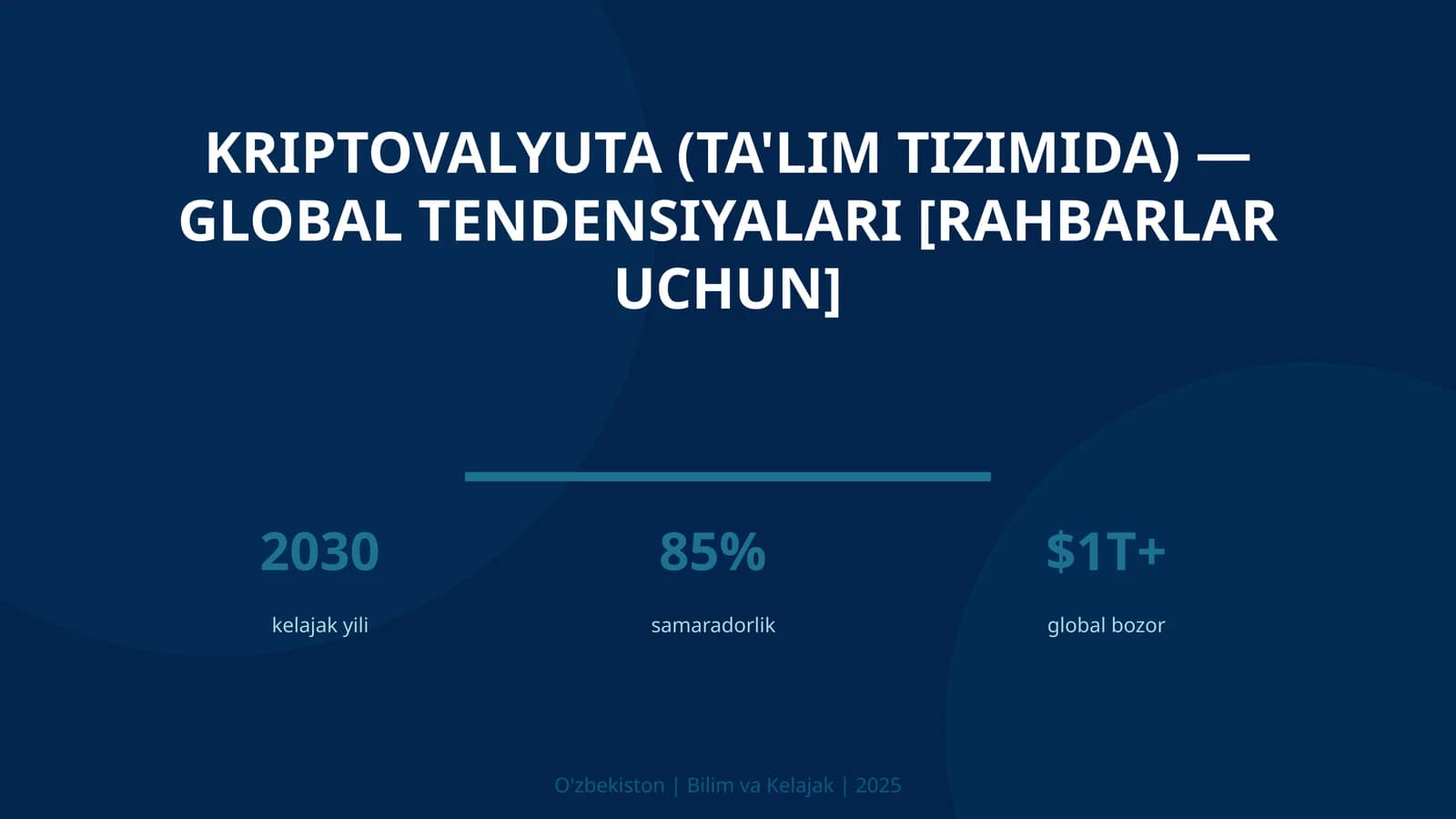 KRIPTOVALYUTA (TA'LIM TIZIMIDA) — GLOBAL TENDENSIYALARI [RAHBARLAR UCHUN]

2030
kelajak yili

85%
samaradorlik

\$1T+
global bozor

O'zbekiston | Bilim va Kelajak | 2025